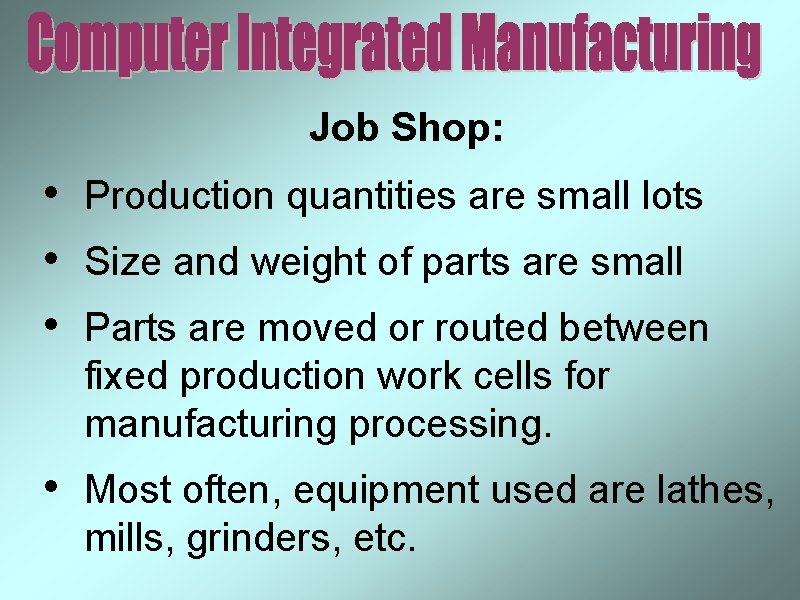 Computer Integrated Manufacturing

Job Shop:

• Production quantities are small lots

• Size and weight of parts are small

• Parts are moved or routed between fixed production work cells for manufacturing processing.

• Most often, equipment used are lathes, mills, grinders, etc.